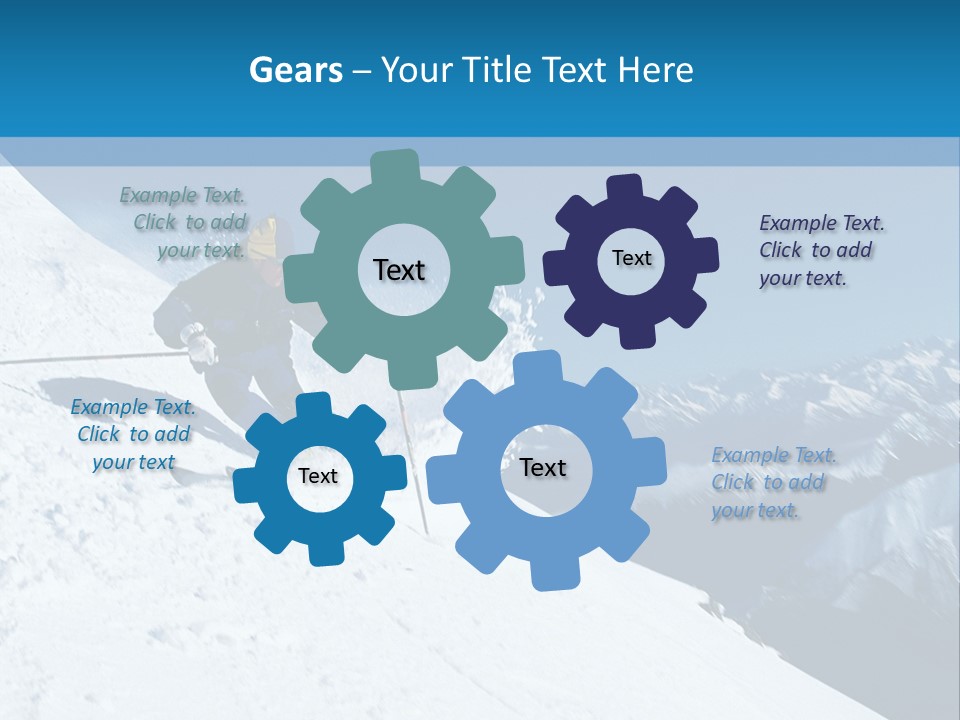 Gears – Your Title Text Here

Example Text. Click to add your text.

Text

Text

Example Text. Click to add your text.

Example Text. Click to add your text

Text

Text

Example Text. Click to add your text.